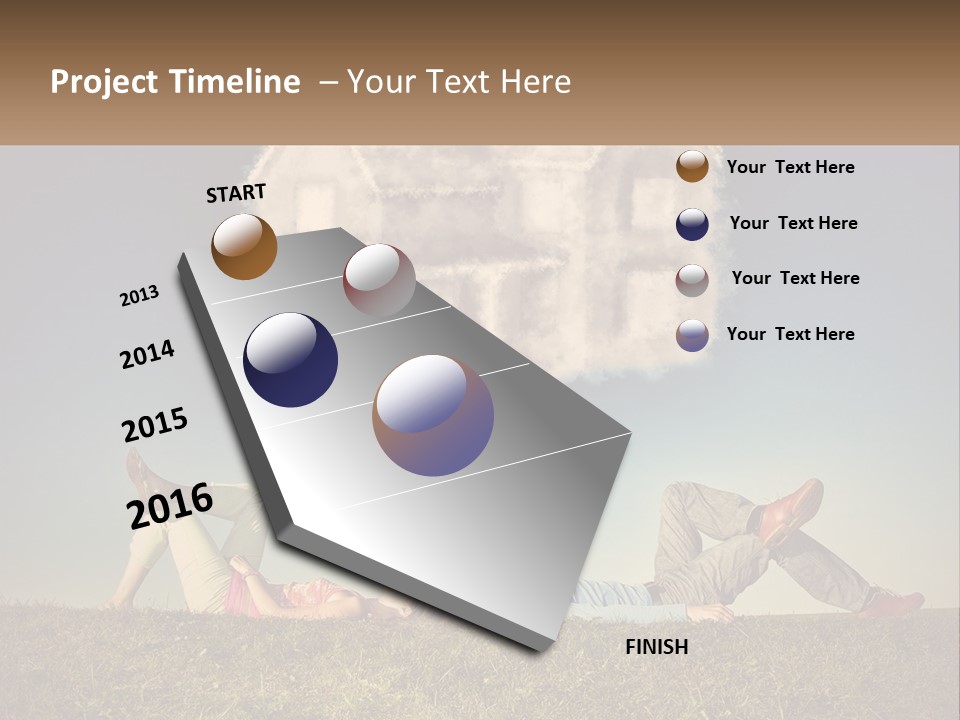 Project Timeline – Your Text Here

START

2013

2014

2015

2016

FINISH

Your Text Here

Your Text Here

Your Text Here

Your Text Here